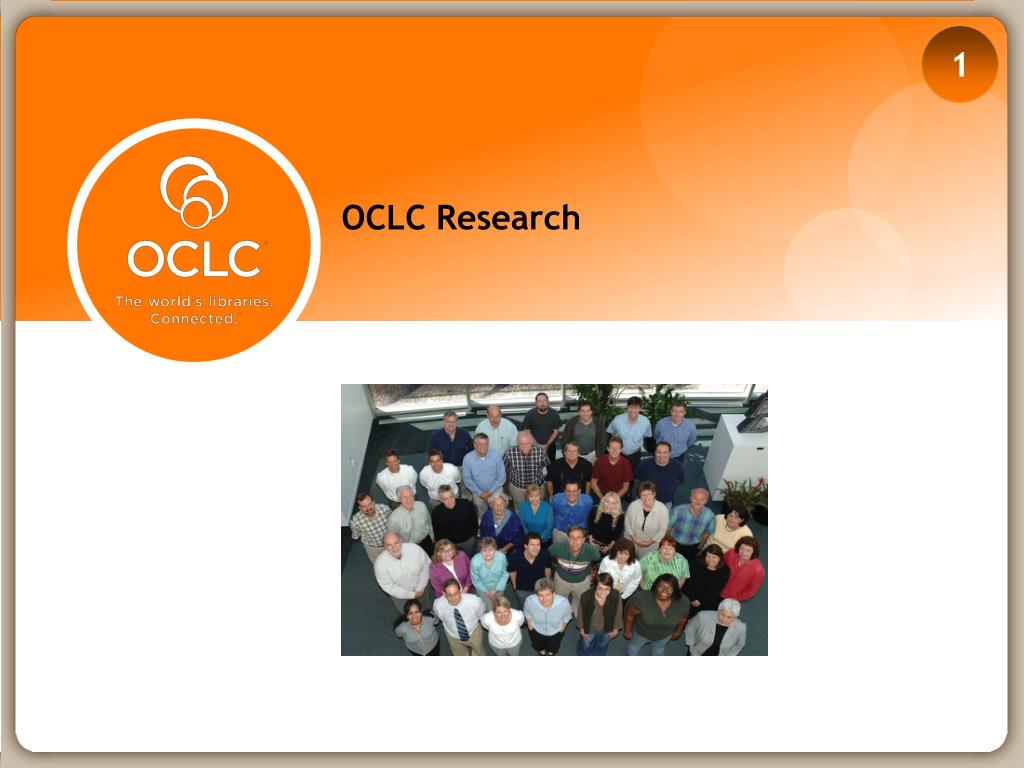 1

OCLC
The world's libraries. Connected.

OCLC Research